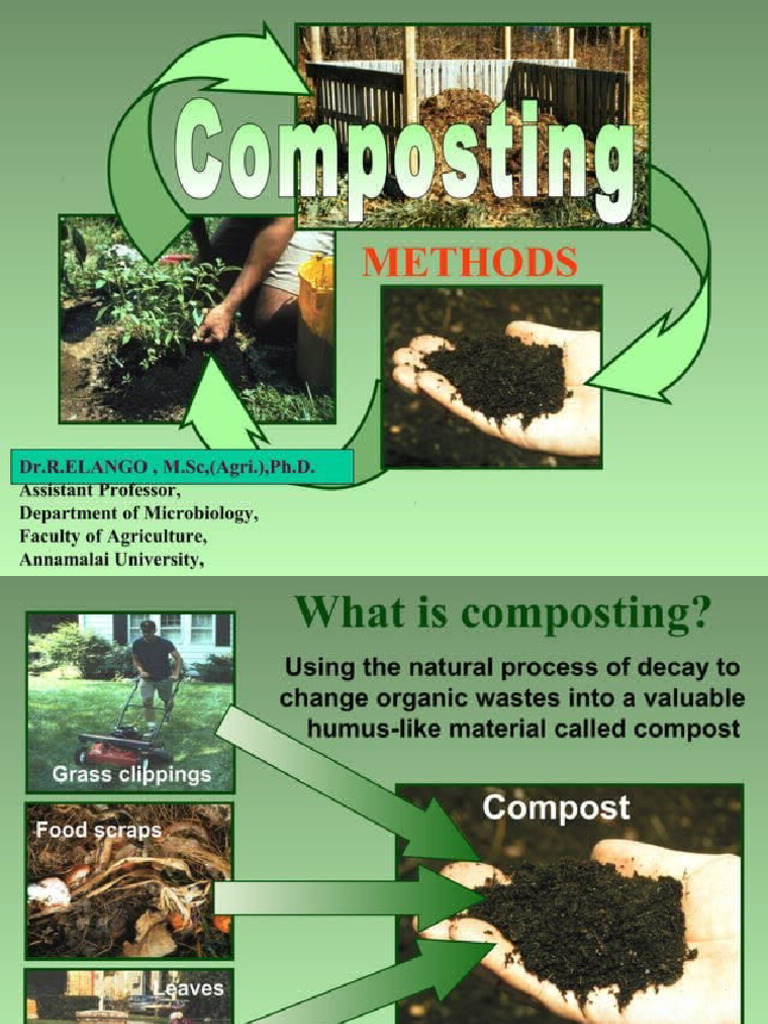 Composting

METHODS

Dr.R.ELANGO , M.Sc,(Agri.),Ph.D.
Assistant Professor,
Department of Microbiology,
Faculty of Agriculture,
Annamalai University,

What is composting?

Using the natural process of decay to change organic wastes into a valuable humus-like material called compost

Grass clippings

Food scraps

Leaves

Compost